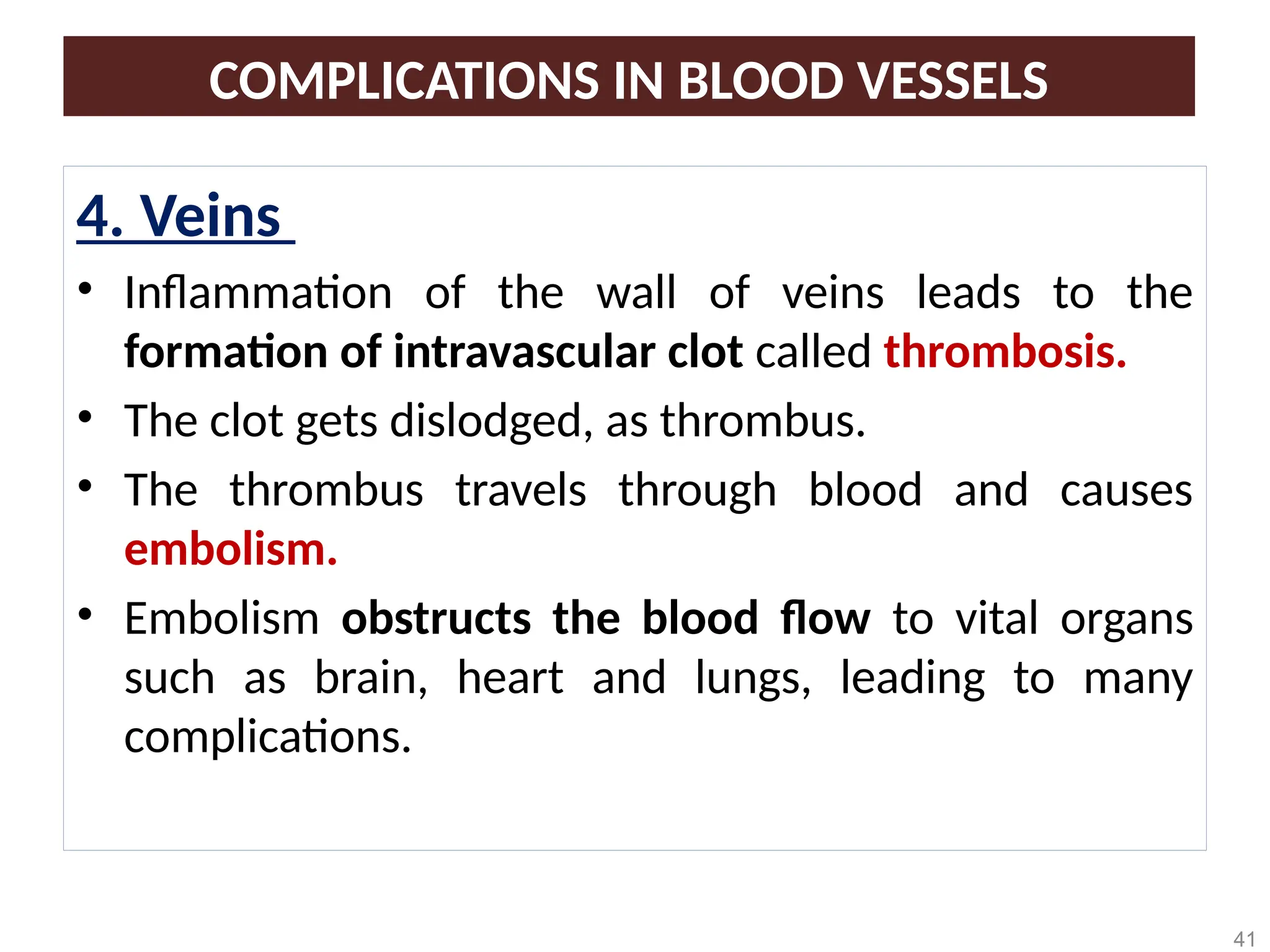 COMPLICATIONS IN BLOOD VESSELS

4. Veins

• Inflammation of the wall of veins leads to the formation of intravascular clot called thrombosis.

• The clot gets dislodged, as thrombus.

• The thrombus travels through blood and causes embolism.

• Embolism obstructs the blood flow to vital organs such as brain, heart and lungs, leading to many complications.

41